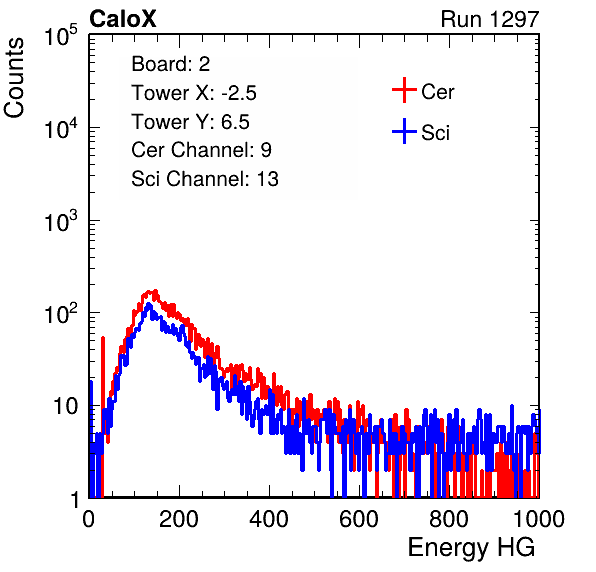 CaloX

Run 1297

Counts

$10^5$
$10^4$
$10^3$
$10^2$
10
1

Board: 2
Tower X: -2.5
Tower Y: 6.5
Cer Channel: 9
Sci Channel: 13

Cer
Sci

0 200 400 600 800 1000

Energy HG